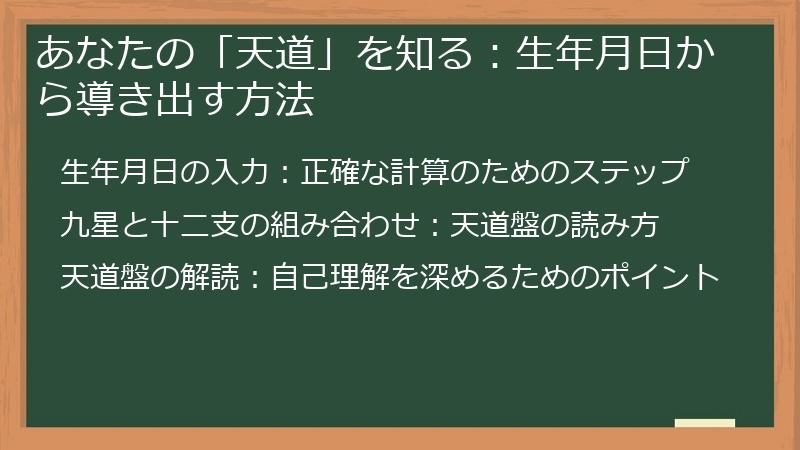 あなたの「天道」を知る：生年月日から導き出す方法

生年月日の入力：正確な計算のためのステップ

九星と十二支の組み合わせ：天道盤の読み方

天道盤の解読：自己理解を深めるためのポイント